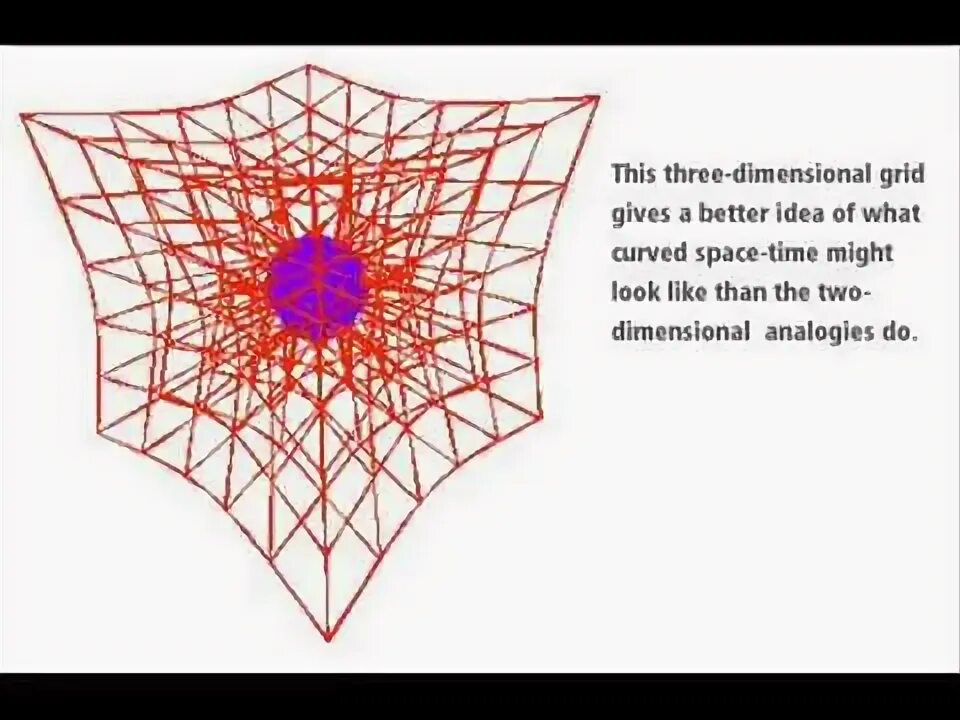 This three-dimensional grid gives a better idea of what curved space-time might look like than the two-dimensional analogies do.